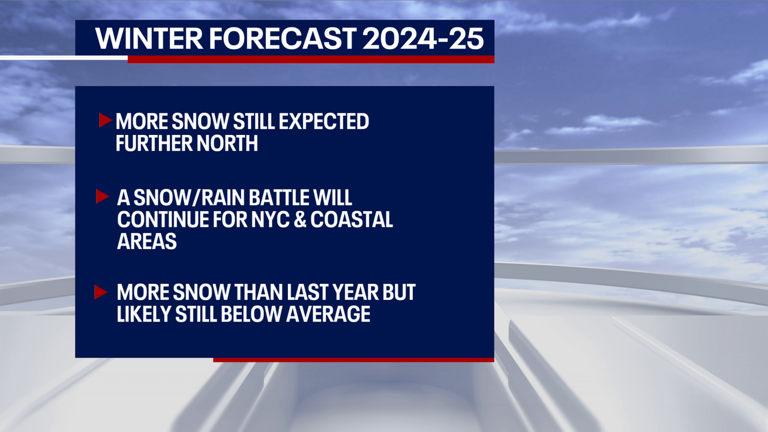 WINTER FORECAST 2024-25

MORE SNOW STILL EXPECTED FURTHER NORTH

A SNOW/RAIN BATTLE WILL CONTINUE FOR NYC & COASTAL AREAS

MORE SNOW THAN LAST YEAR BUT LIKELY STILL BELOW AVERAGE